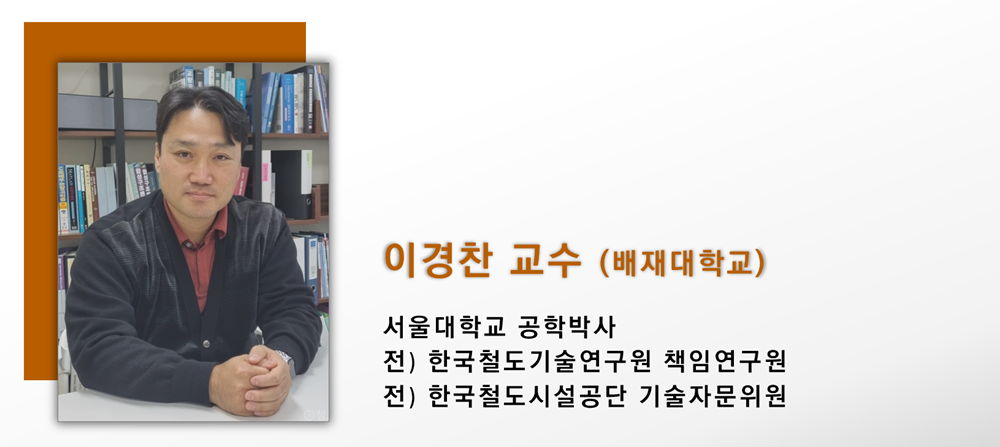 이경찬 교수 (배재대학교)

서울대학교 공학박사
전) 한국철도기술연구원 책임연구원
전) 한국철도시설공단 기술자문위원